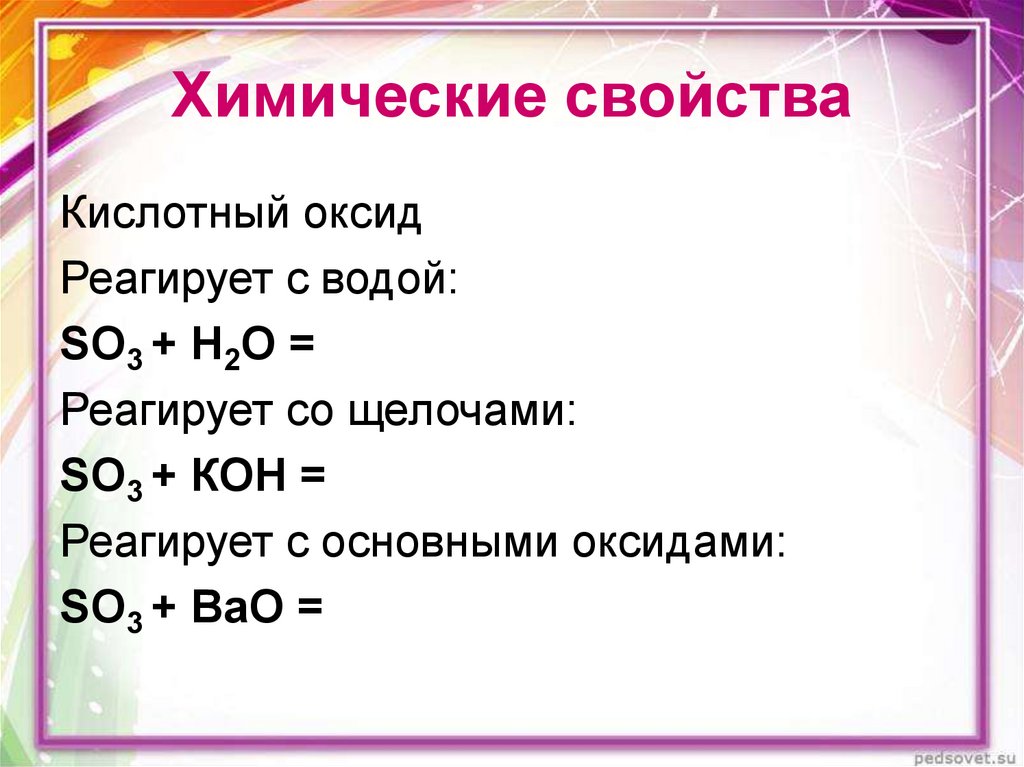 Химические свойства

Кислотный оксид

Реагирует с водой:

$SO_3 + H_2O =$

Реагирует со щелочами:

$SO_3 + KOH =$

Реагирует с основными оксидами:

$SO_3 + BaO =$

pedsovet.su